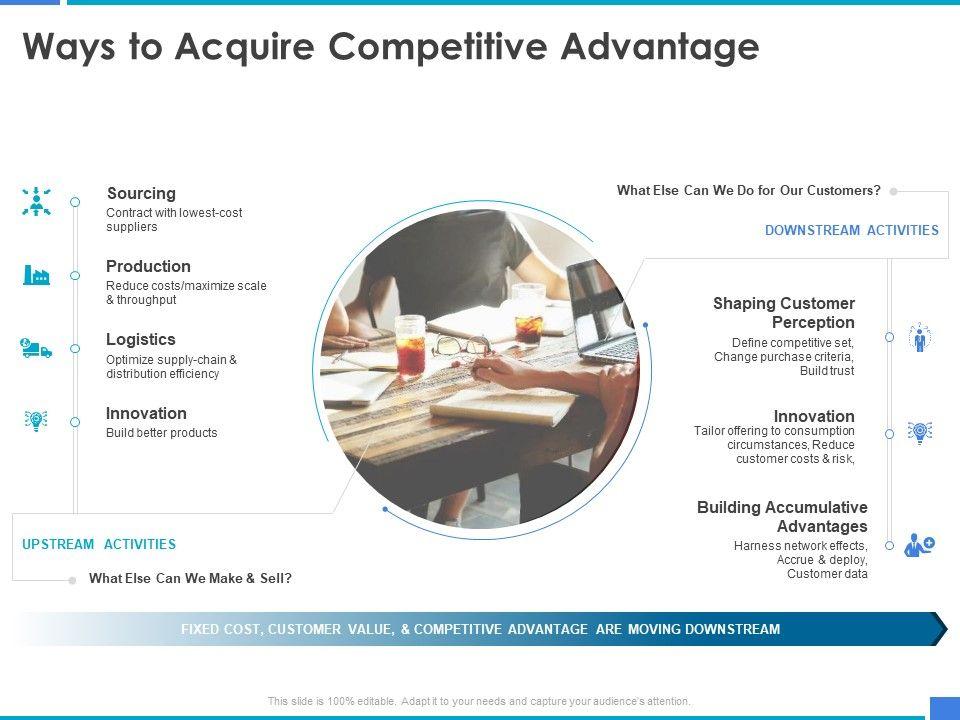 Ways to Acquire Competitive Advantage

Sourcing
Contract with lowest-cost suppliers

Production
Reduce costs/maximize scale & throughput

Logistics
Optimize supply-chain & distribution efficiency

Innovation
Build better products

UPSTREAM ACTIVITIES

What Else Can We Make & Sell?

What Else Can We Do for Our Customers?

DOWNSTREAM ACTIVITIES

Shaping Customer Perception
Define competitive set, Change purchase criteria, Build trust

Innovation
Tailor offering to consumption circumstances, Reduce customer costs & risk,

Building Accumulative Advantages
Harness network effects, Accrue & deploy, Customer data

FIXED COST, CUSTOMER VALUE, & COMPETITIVE ADVANTAGE ARE MOVING DOWNSTREAM

This slide is 100% editable. Adapt it to your needs and capture your audience's attention.